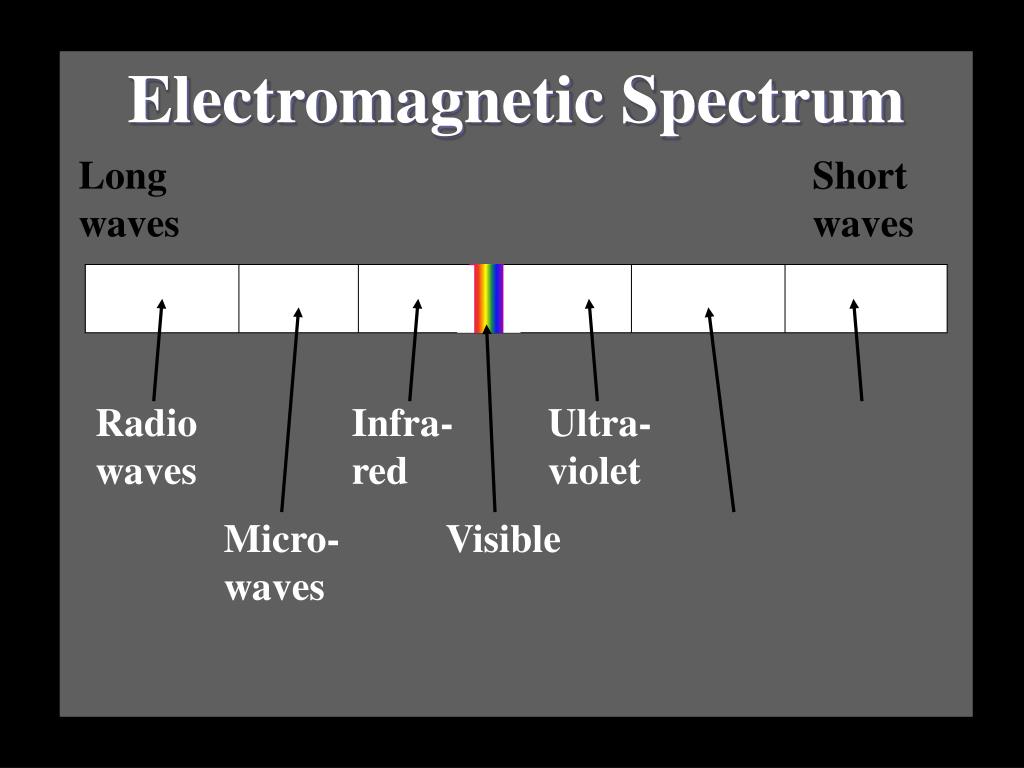 Electromagnetic Spectrum

Long waves

Short waves

Radio waves

Micro-waves

Infra-red

Visible

Ultra-violet